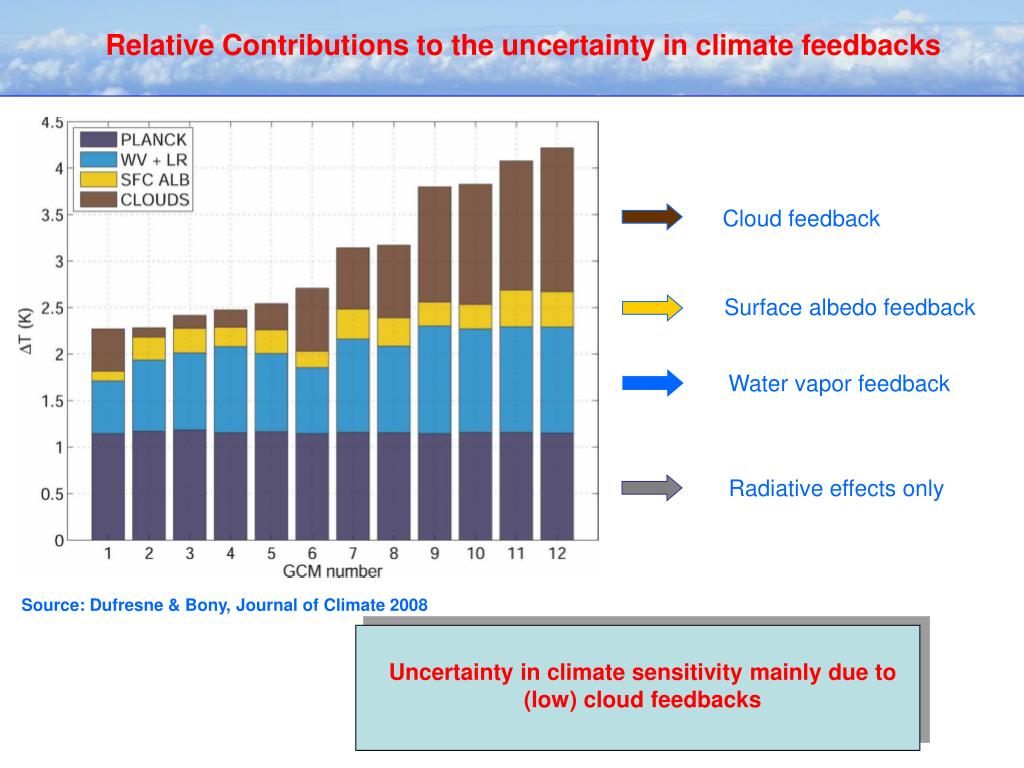 Relative Contributions to the uncertainty in climate feedbacks

PLANCK
WV + LR
SFC ALB
CLOUDS

4.5
4
3.5
3
2.5
2
1.5
1
0.5
0

$\Delta T$ (K)

1 2 3 4 5 6 7 8 9 10 11 12
GCM number

Cloud feedback

Surface albedo feedback

Water vapor feedback

Radiative effects only

Source: Dufresne & Bony, Journal of Climate 2008

Uncertainty in climate sensitivity mainly due to (low) cloud feedbacks